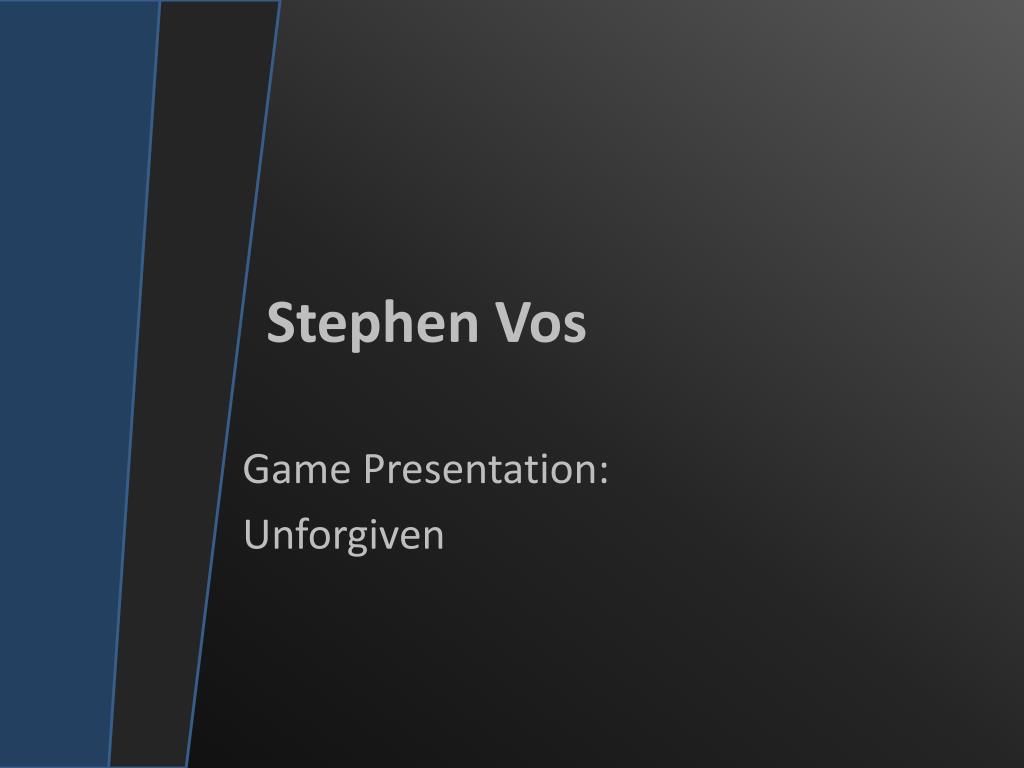 Stephen Vos

Game Presentation:
Unforgiven